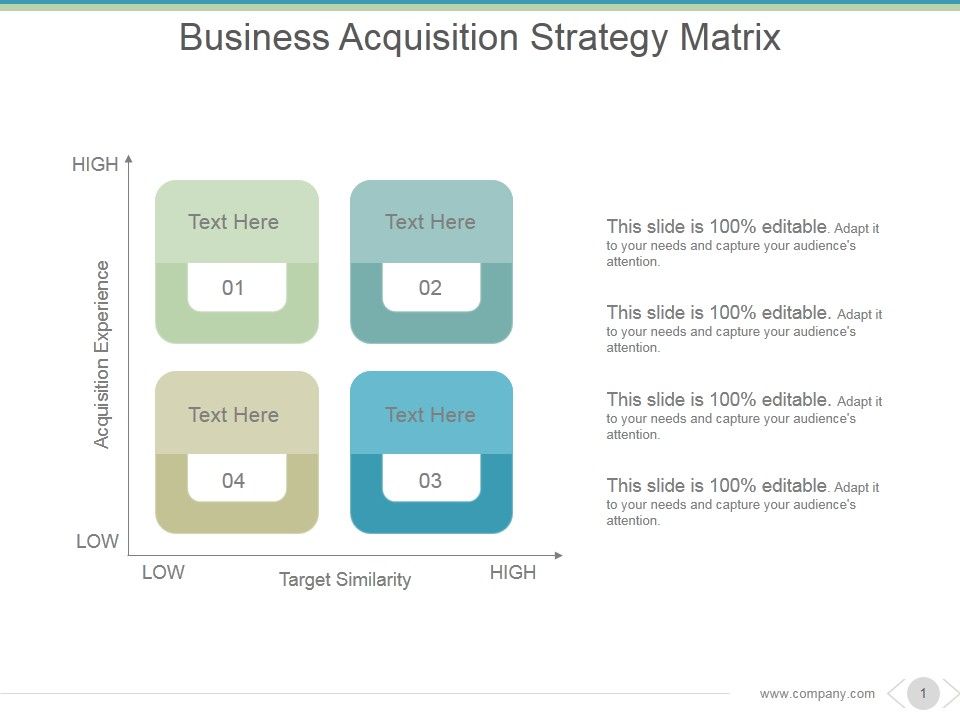 Business Acquisition Strategy Matrix

HIGH

Acquisition Experience

LOW

Text Here

01

Text Here

02

Text Here

04

Text Here

03

LOW

Target Similarity

HIGH

This slide is 100% editable. Adapt it to your needs and capture your audience's attention.

This slide is 100% editable. Adapt it to your needs and capture your audience's attention.

This slide is 100% editable. Adapt it to your needs and capture your audience's attention.

This slide is 100% editable. Adapt it to your needs and capture your audience's attention.

www.company.com

1